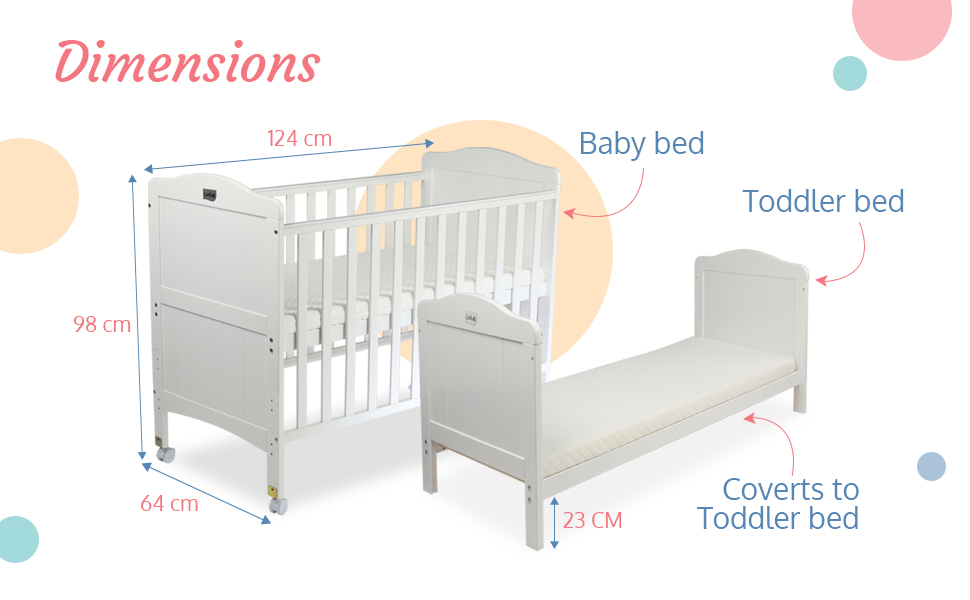 Dimensions

124 cm

Baby bed

Toddler bed

98 cm

64 cm

23 CM

Coverts to Toddler bed